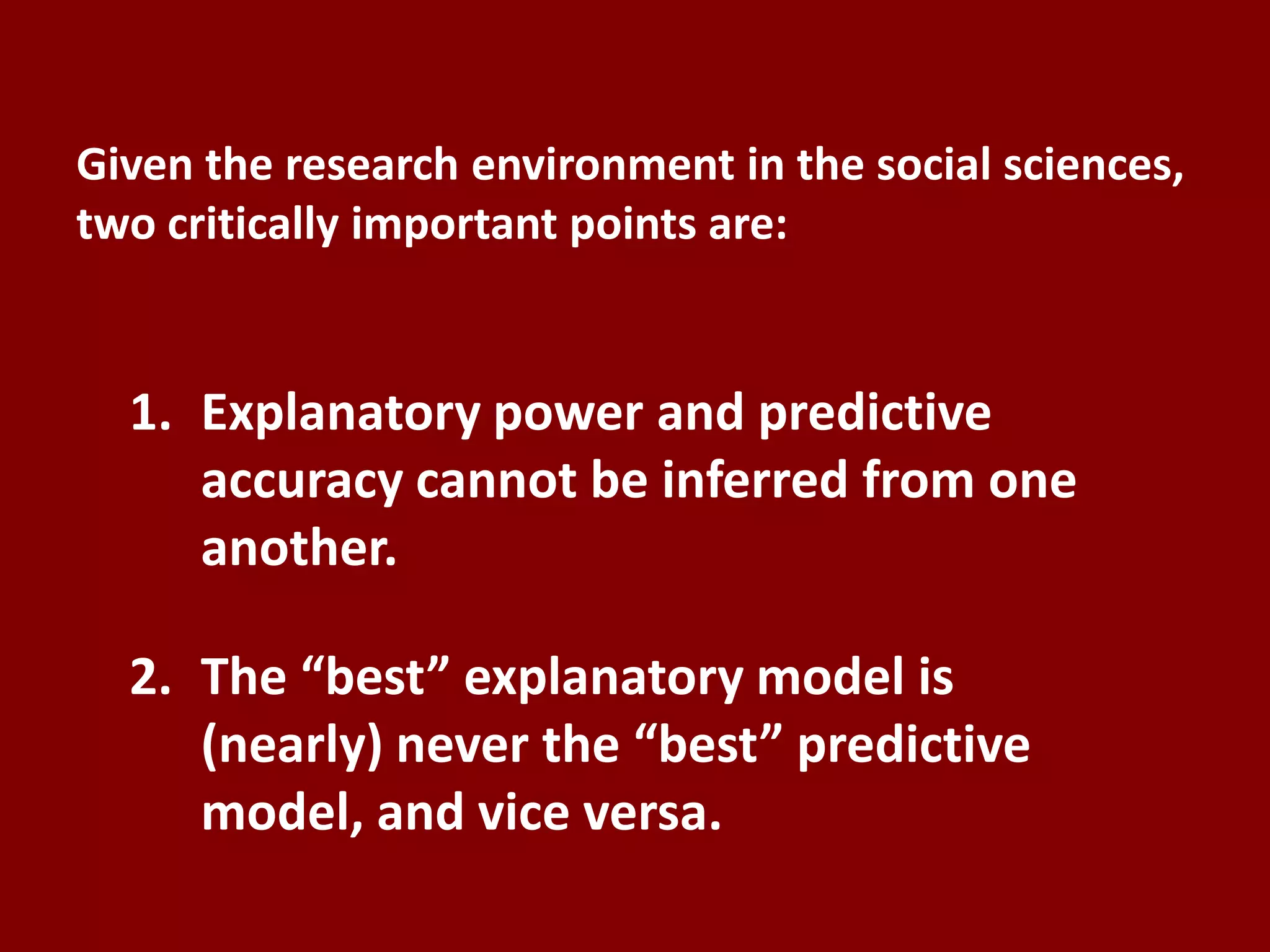 Given the research environment in the social sciences, two critically important points are:

1. Explanatory power and predictive accuracy cannot be inferred from one another.

2. The “best” explanatory model is (nearly) never the “best” predictive model, and vice versa.